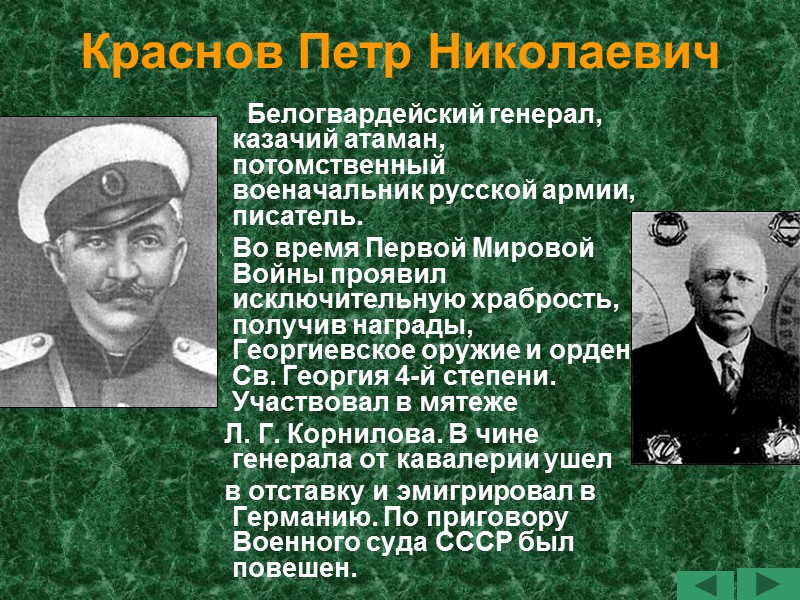 Краснов Петр Николаевич

Белогвардейский генерал, казачий атаман, потомственный военачальник русской армии, писатель.

Во время Первой Мировой Войны проявил исключительную храбрость, получив награды, Георгиевское оружие и орден Св. Георгия 4-й степени. Участвовал в мятеже Л. Г. Корнилова. В чине генерала от кавалерии ушел в отставку и эмигрировал в Германию. По приговору Военного суда СССР был повешен.